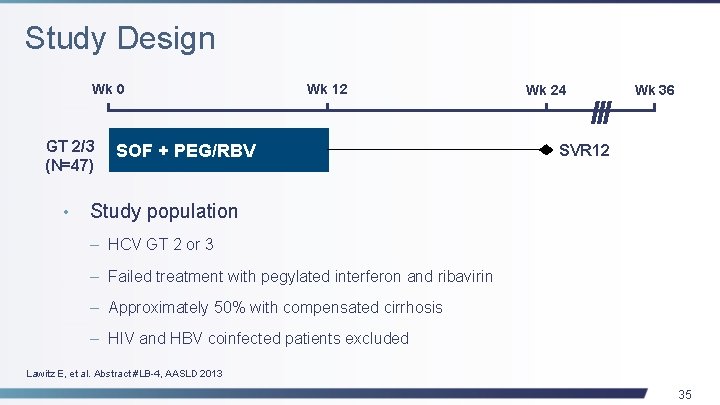 Study Design

Wk 0
Wk 12
Wk 24
Wk 36

GT 2/3
(N=47)

SOF + PEG/RBV

SVR12

• Study population

- HCV GT 2 or 3

- Failed treatment with pegylated interferon and ribavirin

- Approximately 50% with compensated cirrhosis

- HIV and HBV coinfected patients excluded

Lawitz E, et al. Abstract #LB-4, AASLD 2013

35